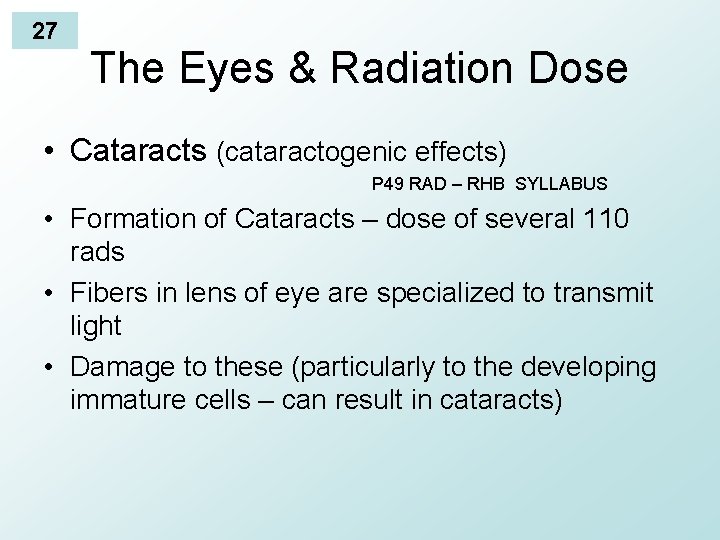 27

The Eyes & Radiation Dose

• Cataracts (cataractogenic effects)

P49 RAD – RHB SYLLABUS

• Formation of Cataracts – dose of several 110 rads

• Fibers in lens of eye are specialized to transmit light

• Damage to these (particularly to the developing immature cells – can result in cataracts)